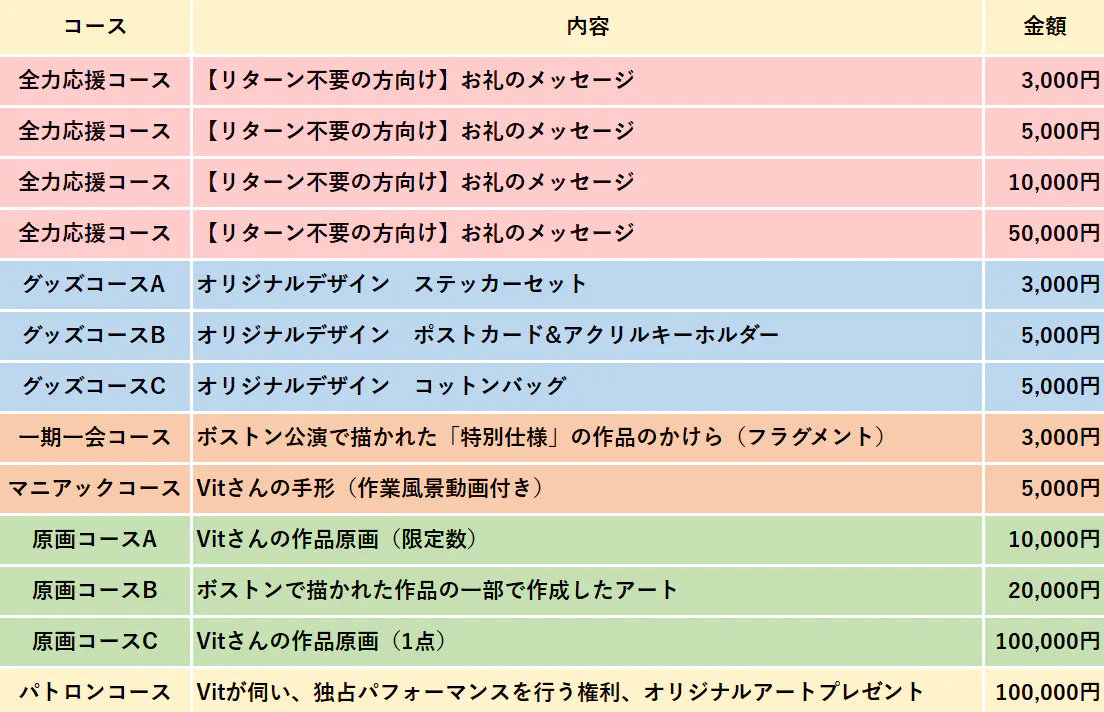 | コース | 内容 | 金額 |
|---|---|---|
| 全力応援コース | 【リターン不要の方向け】お礼のメッセージ | 3,000円 |
| 全力応援コース | 【リターン不要の方向け】お礼のメッセージ | 5,000円 |
| 全力応援コース | 【リターン不要の方向け】お礼のメッセージ | 10,000円 |
| 全力応援コース | 【リターン不要の方向け】お礼のメッセージ | 50,000円 |
| グッズコースA | オリジナルデザイン　ステッカーセット | 3,000円 |
| グッズコースB | オリジナルデザイン　ポストカード&アクリルキーホルダー | 5,000円 |
| グッズコースC | オリジナルデザイン　コットンバッグ | 5,000円 |
| 一期一会コース | ボストン公演で描かれた「特別仕様」の作品のかけら（フラグメント） | 3,000円 |
| マニアックコース | Vitさんの手形（作業風景動画付き） | 5,000円 |
| 原画コースA | Vitさんの作品原画（限定数） | 10,000円 |
| 原画コースB | ボストンで描かれた作品の一部で作成したアート | 20,000円 |
| 原画コースC | Vitさんの作品原画（1点） | 100,000円 |
| パトロンコース | Vitが伺い、独占パフォーマンスを行う権利、オリジナルアートプレゼント | 100,000円 |